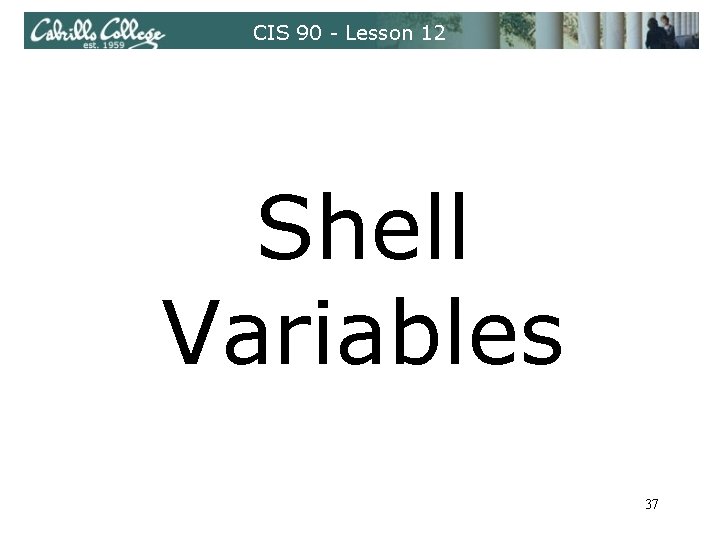 Cabrillo College
est. 1959
CIS 90 - Lesson 12

Shell Variables

37